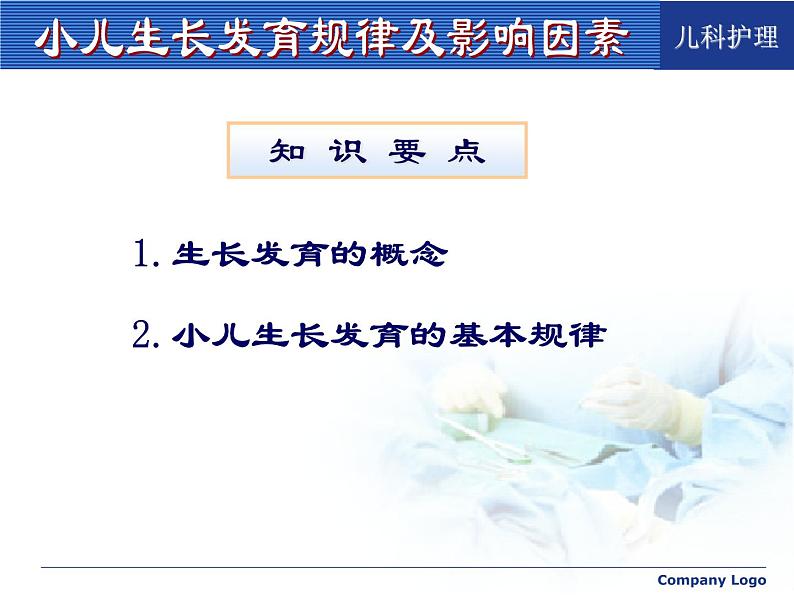 小儿生长发育规律及影响因素

儿科护理

知 识 要 点

1. 生长发育的概念

2. 小儿生长发育的基本规律

Company Logo